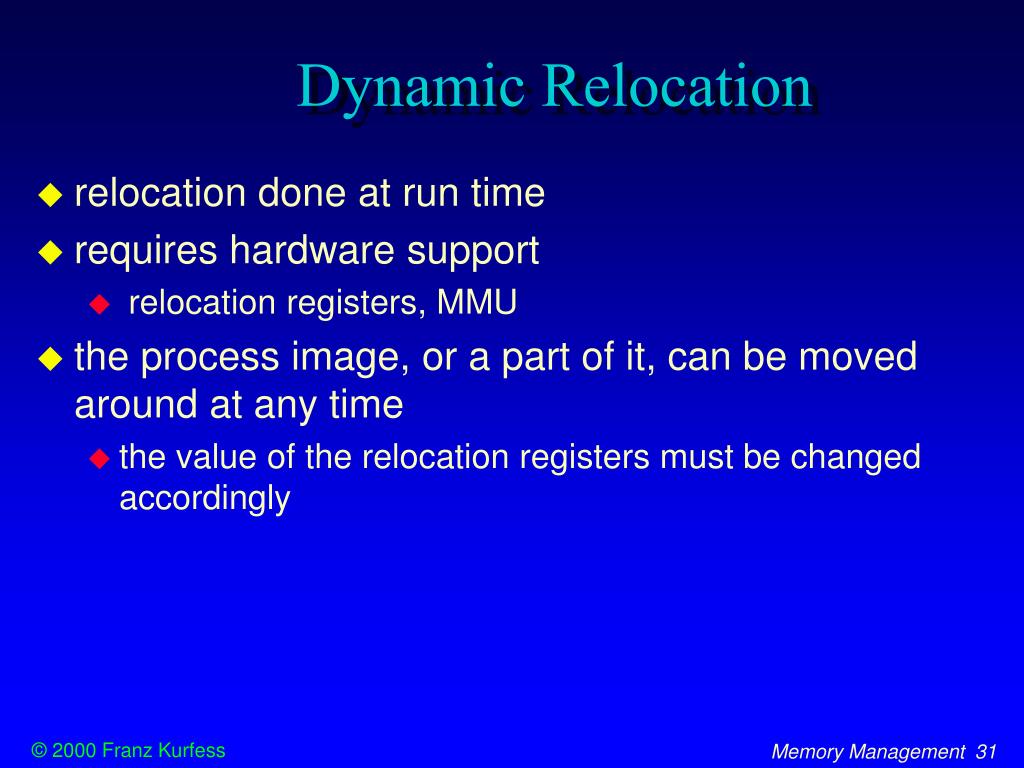 Dynamic Relocation

relocation done at run time

requires hardware support

relocation registers, MMU

the process image, or a part of it, can be moved around at any time

the value of the relocation registers must be changed accordingly

© 2000 Franz Kurfess

Memory Management 31